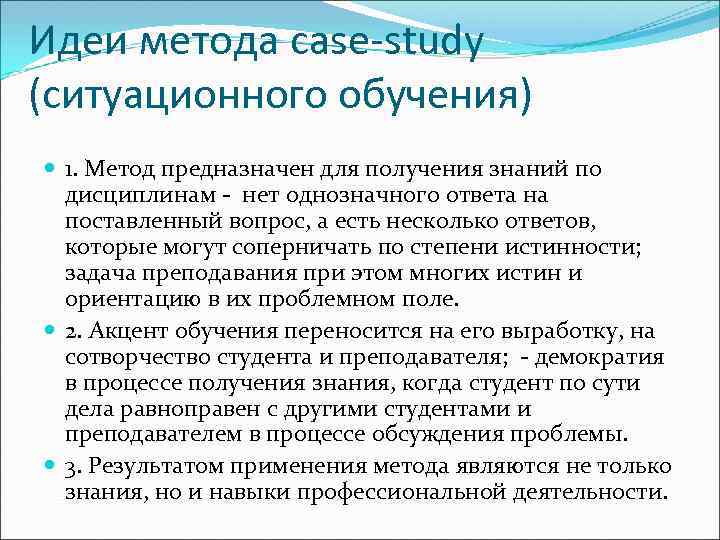 Идеи метода case-study (ситуационного обучения)

1. Метод предназначен для получения знаний по дисциплинам - нет однозначного ответа на поставленный вопрос, а есть несколько ответов, которые могут соперничать по степени истинности; задача преподавания при этом многих истин и ориентацию в их проблемном поле.

2. Акцент обучения переносится на его выработку, на сотворчество студента и преподавателя; - демократия в процессе получения знания, когда студент по сути дела равноправен с другими студентами и преподавателем в процессе обсуждения проблемы.

3. Результатом применения метода являются не только знания, но и навыки профессиональной деятельности.